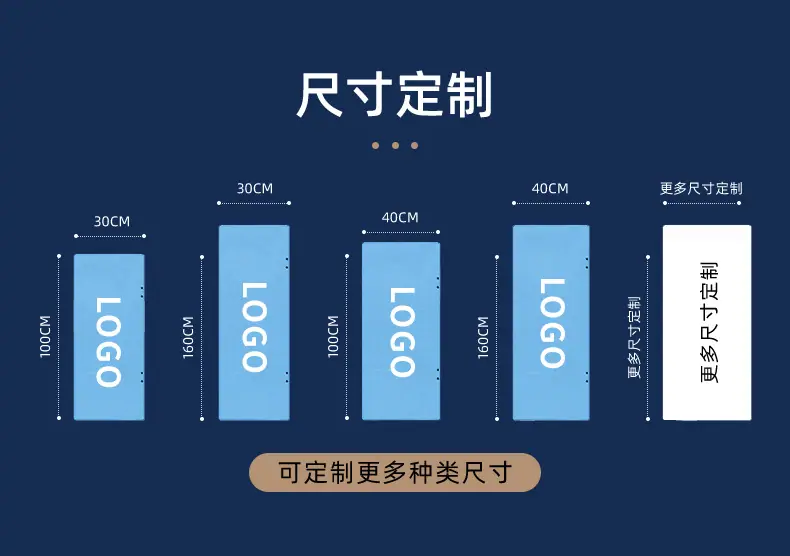 尺寸定制

30CM
100CM
LOGO

30CM
160CM
LOGO

40CM
100CM
LOGO

40CM
160CM
LOGO

更多尺寸定制
更多尺寸定制
更多尺寸定制

可定制更多种类尺寸